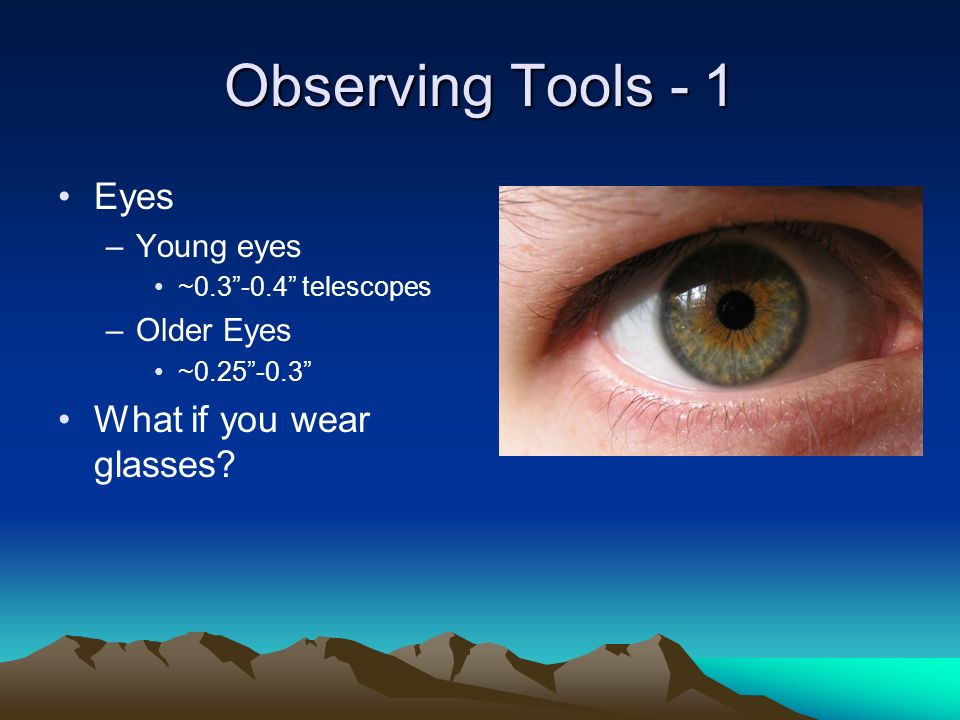 Observing Tools - 1

• Eyes
– Young eyes
• ~0.3”-0.4” telescopes
– Older Eyes
• ~0.25”-0.3”
• What if you wear glasses?